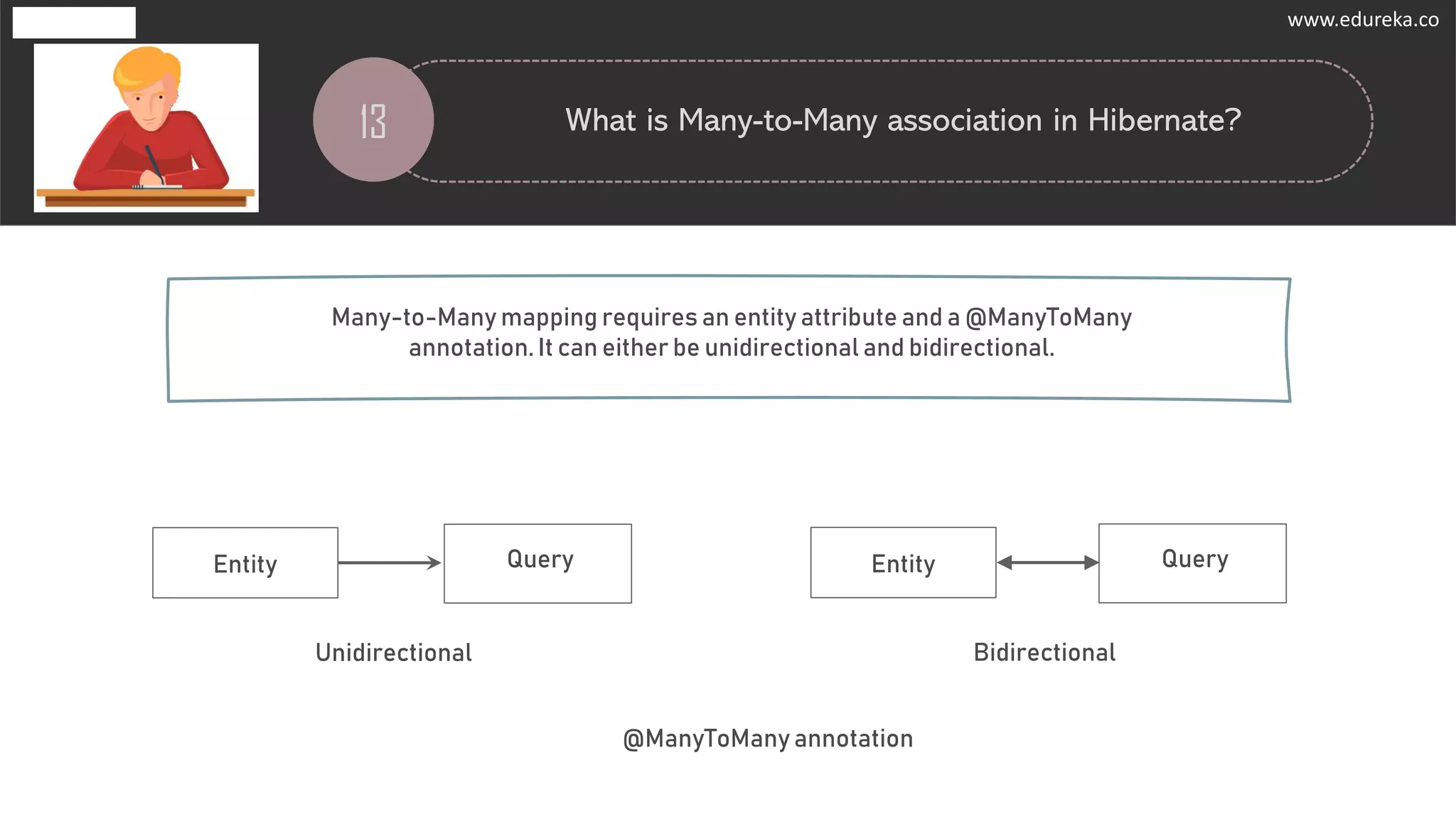 www.edureka.co

13

What is Many-to-Many association in Hibernate?

Many-to-Many mapping requires an entity attribute and a @ManyToMany annotation. It can either be unidirectional and bidirectional.

Entity

Query

Unidirectional

Entity

Query

Bidirectional

@ManyToMany annotation